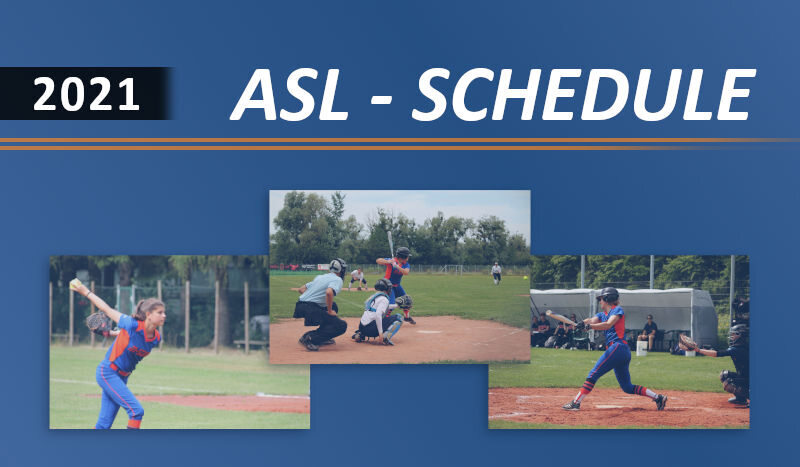 2021

ASL - SCHEDULE